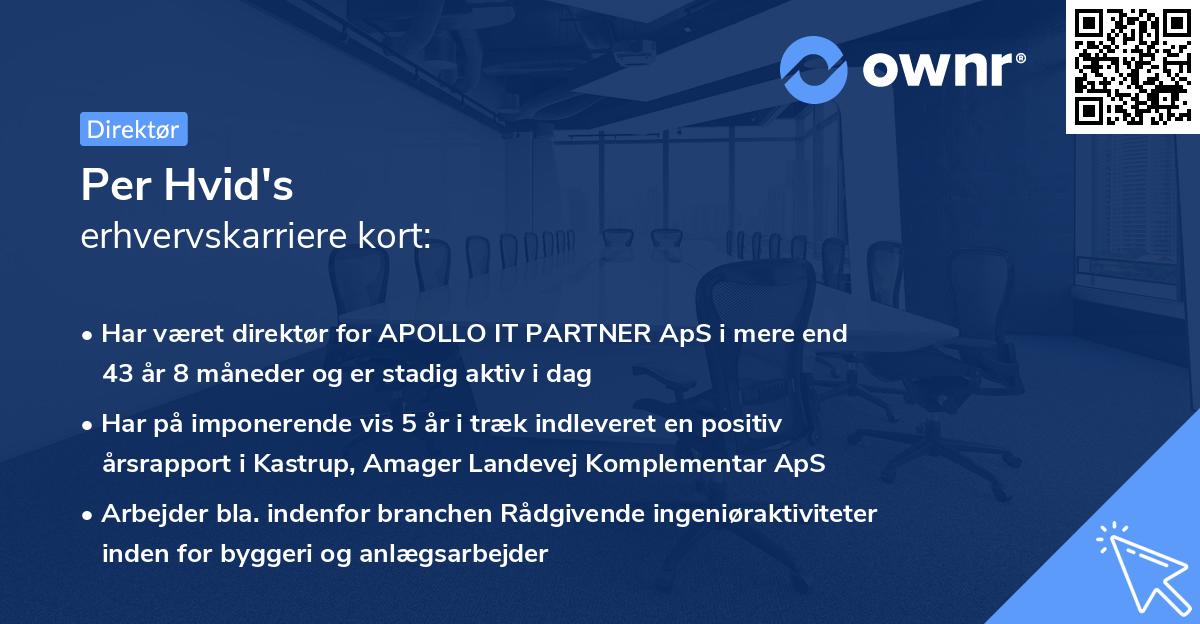 ownr®

Direktør

Per Hvid's
erhvervskarriere kort:

• Har været direktør for APOLLO IT PARTNER ApS i mere end 43 år 8 måneder og er stadig aktiv i dag

• Har på imponerende vis 5 år i træk indleveret en positiv årsrapport i Kastrup, Amager Landevej Komplementar ApS

• Arbejder bla. indenfor branchen Rådgivende ingeniøraktiviteter inden for byggeri og anlægsarbejder